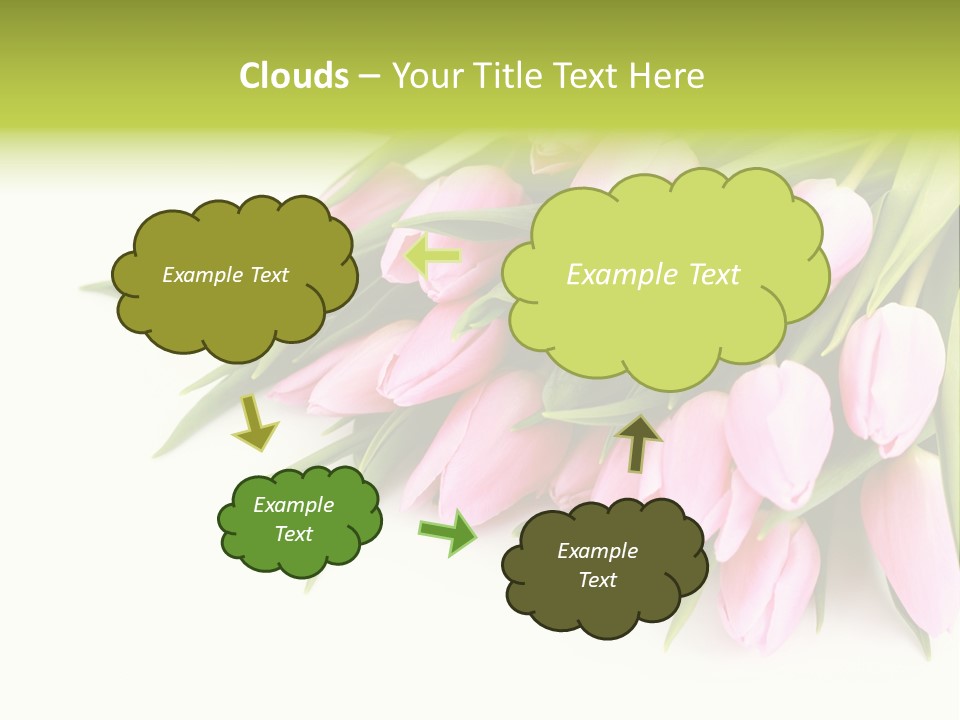 Clouds – Your Title Text Here

Example Text

Example Text

Example Text

Example Text